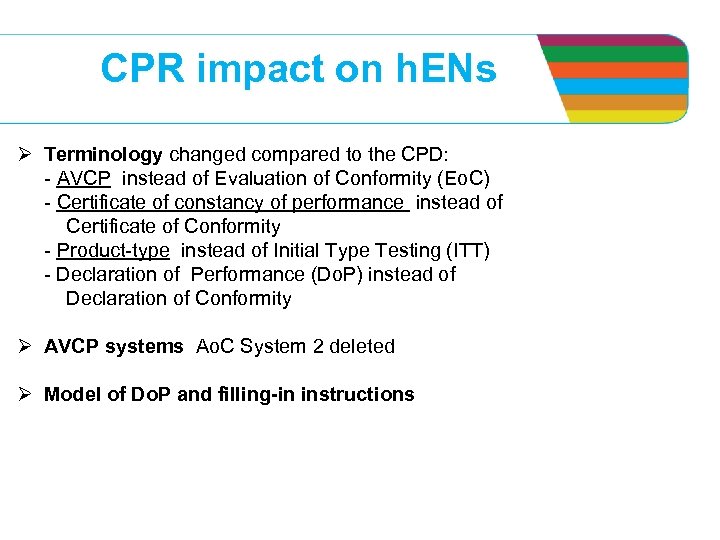 CPR impact on hENs

➢ Terminology changed compared to the CPD:
- AVCP instead of Evaluation of Conformity (EoC)
- Certificate of constancy of performance instead of Certificate of Conformity
- Product-type instead of Initial Type Testing (ITT)
- Declaration of Performance (DoP) instead of Declaration of Conformity

➢ AVCP systems AoC System 2 deleted

➢ Model of DoP and filling-in instructions